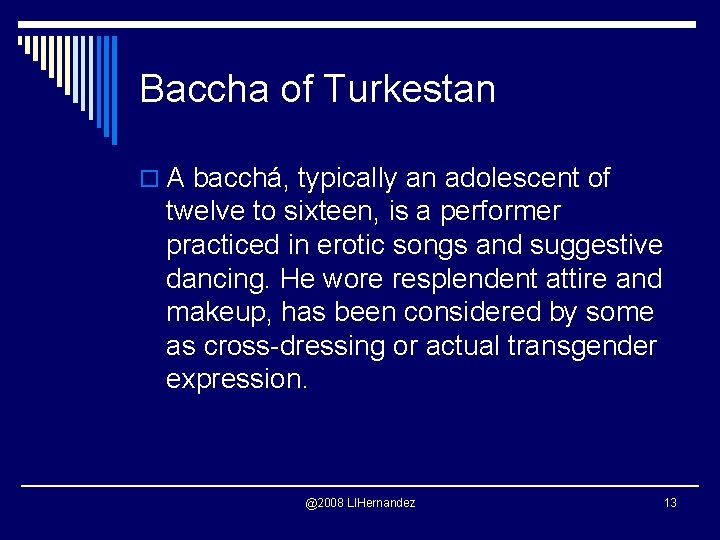 Baccha of Turkestan

A bacchá, typically an adolescent of twelve to sixteen, is a performer practiced in erotic songs and suggestive dancing. He wore resplendent attire and makeup, has been considered by some as cross-dressing or actual transgender expression.

@2008 LIHernandez

13